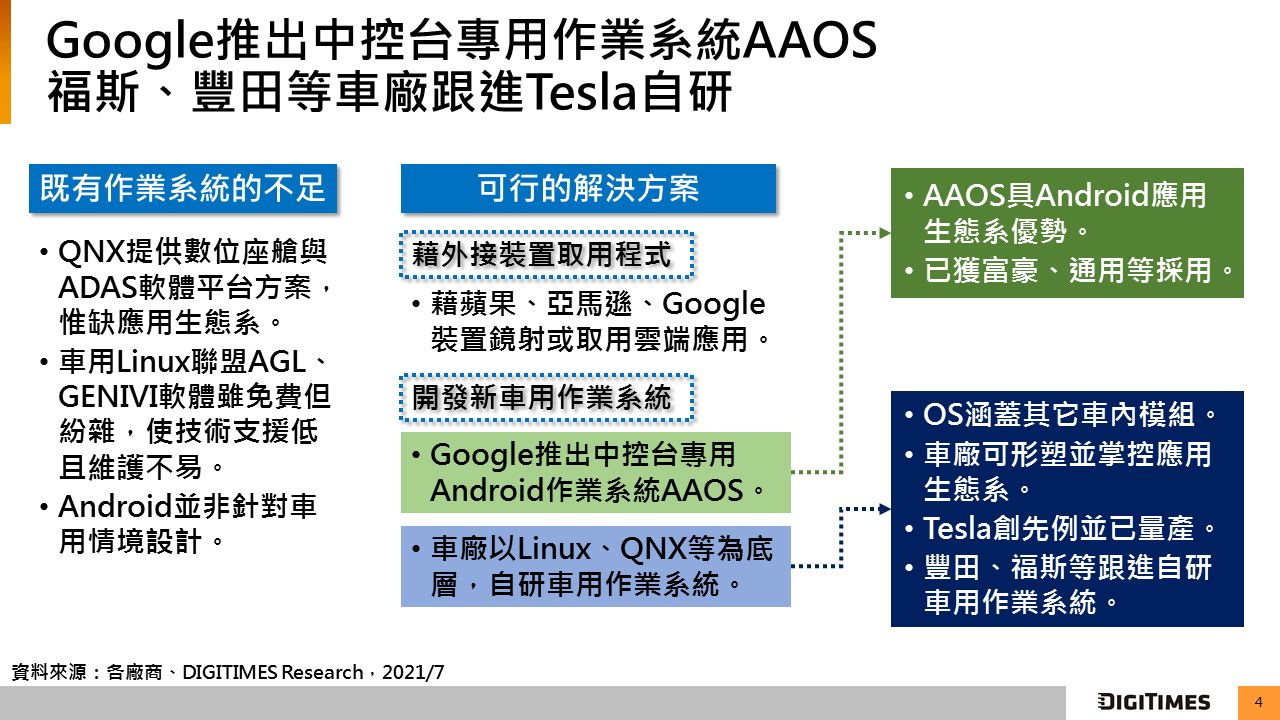 Google推出中控台專用作業系統AAOS
福斯、豐田等車廠跟進Tesla自研

既有作業系統的不足

• QNX提供數位座艙與ADAS軟體平台方案，惟缺應用生態系。
• 車用Linux聯盟AGL、GENIVI軟體雖免費但紛雜，使技術支援低且維護不易。
• Android並非針對車用情境設計。

可行的解決方案

藉外接裝置取用程式

• 藉蘋果、亞馬遜、Google裝置鏡射或取用雲端應用。

開發新車用作業系統

• Google推出中控台專用Android作業系統AAOS。

• 車廠以Linux、QNX等為底層，自研車用作業系統。

• AAOS具Android應用生態系優勢。
• 已獲富豪、通用等採用。

• OS涵蓋其它車內模組。
• 車廠可形塑並掌控應用生態系。
• Tesla創先例並已量產。
• 豐田、福斯等跟進自研車用作業系統。

資料來源：各廠商、DIGITIMES Research，2021/7

DIGITIMES

4